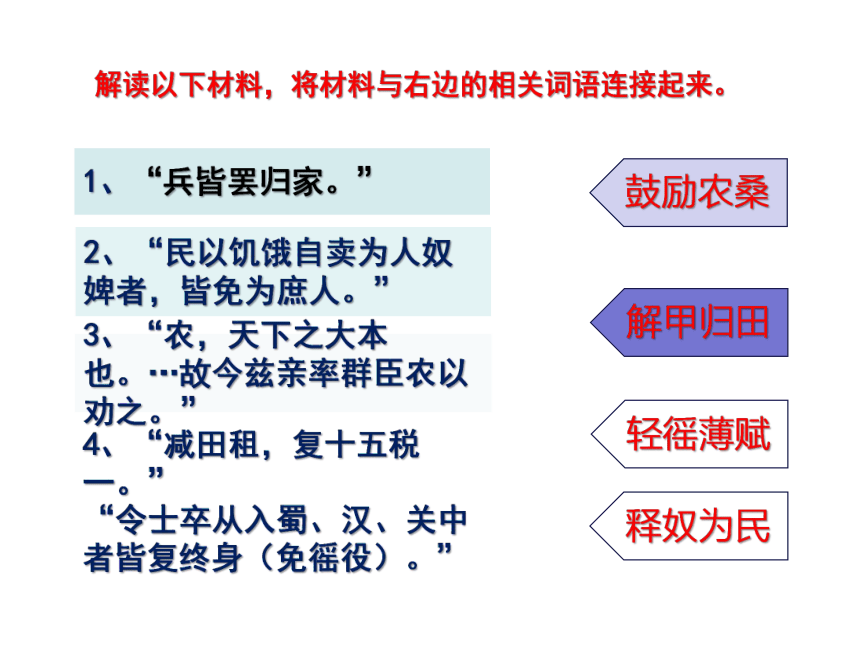 解读以下材料，将材料与右边的相关词语连接起来。

1、“兵皆罢归家。”

2、“民以饥饿自卖为人奴婢者，皆免为庶人。”

3、“农，天下之大本也。…故今兹亲率群臣农以劝之。”

4、“减田租，复十五税一。”

“令士卒从入蜀、汉、关中者皆复终身（免徭役）。”

鼓励农桑

解甲归田

轻徭薄赋

释奴为民